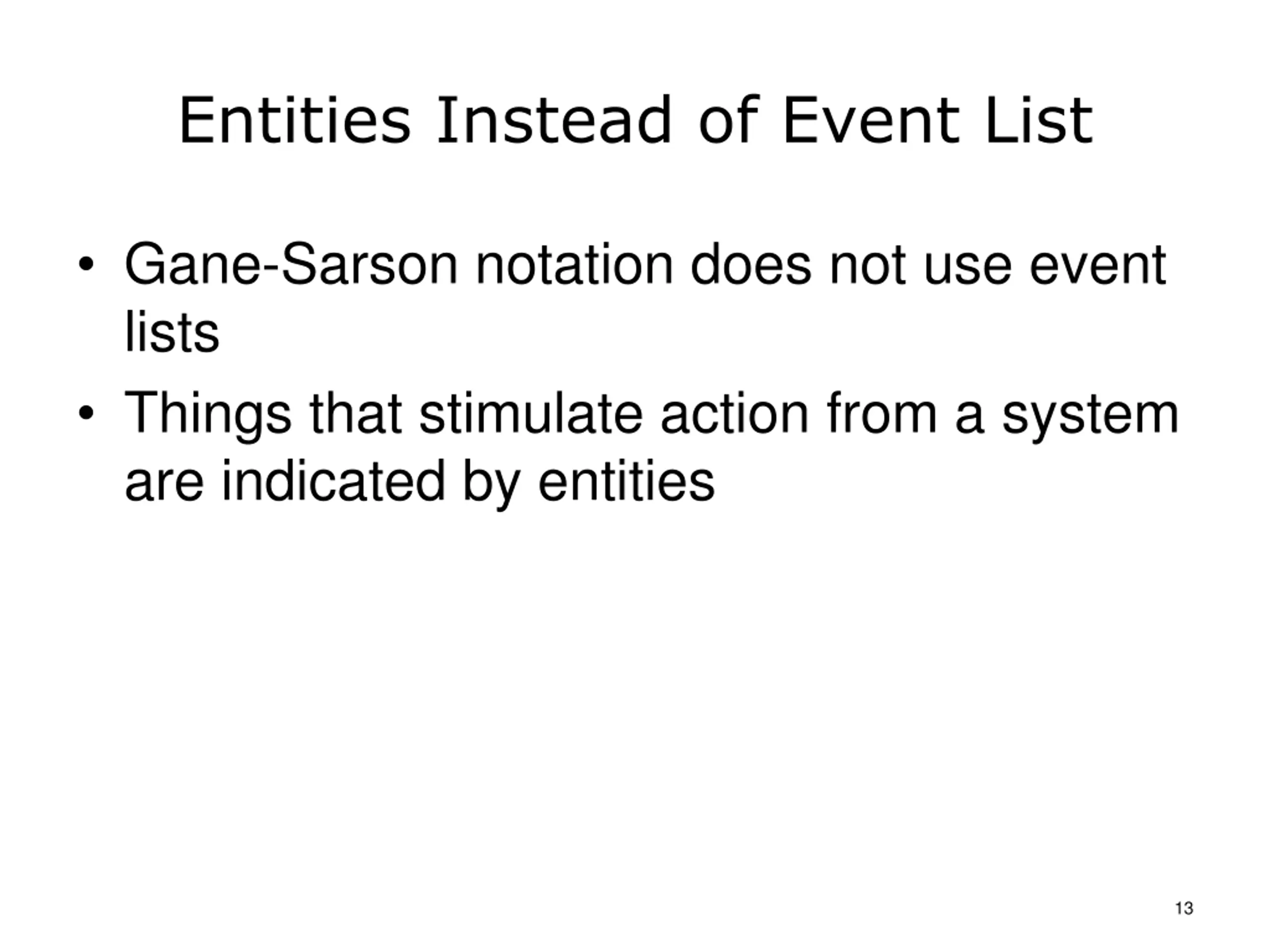 Entities Instead of Event List

• Gane-Sarson notation does not use event lists

• Things that stimulate action from a system are indicated by entities

13